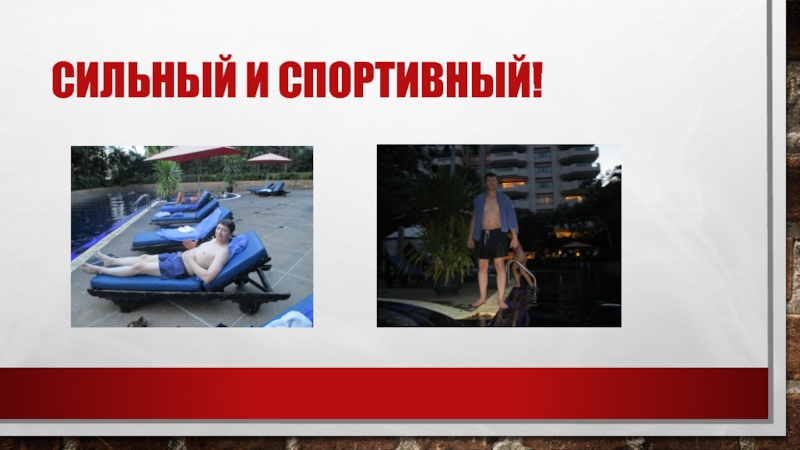 СИЛЬНЫЙ И СПОРТИВНЫЙ!